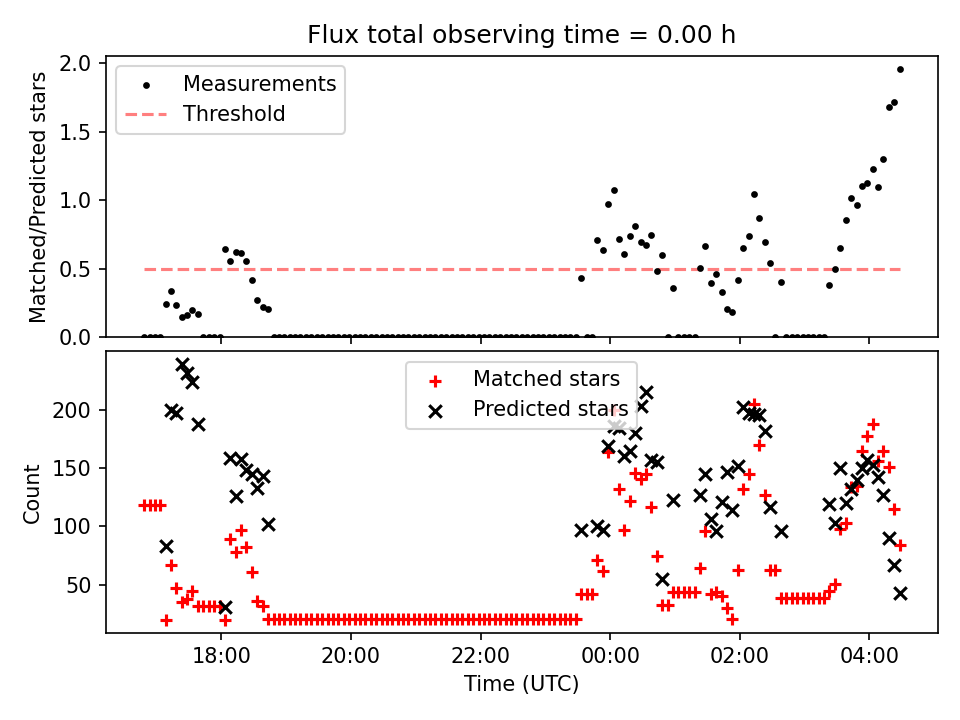 Flux total observing time = 0.00 h

Measurements
Threshold

Matched/Predicted stars

2.0
1.5
1.0
0.5
0.0

Matched stars
Predicted stars

Count

200
150
100
50

18:00
20:00
22:00
00:00
02:00
04:00

Time (UTC)